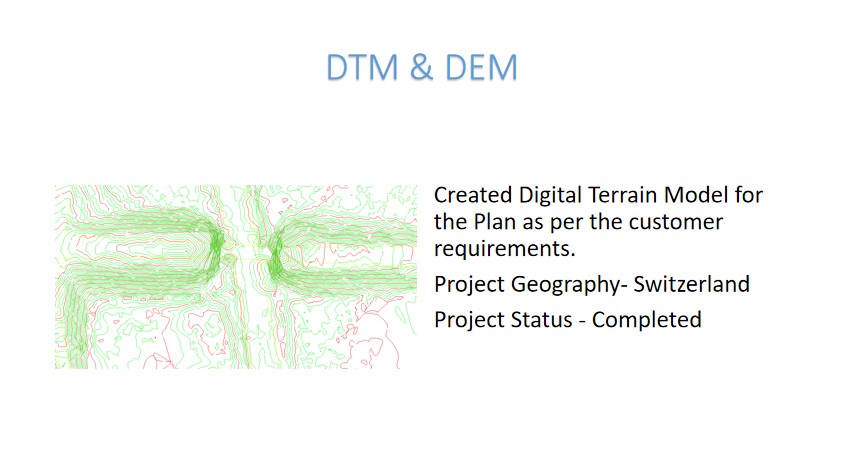 DTM & DEM

Created Digital Terrain Model for the Plan as per the customer requirements.

Project Geography- Switzerland

Project Status - Completed